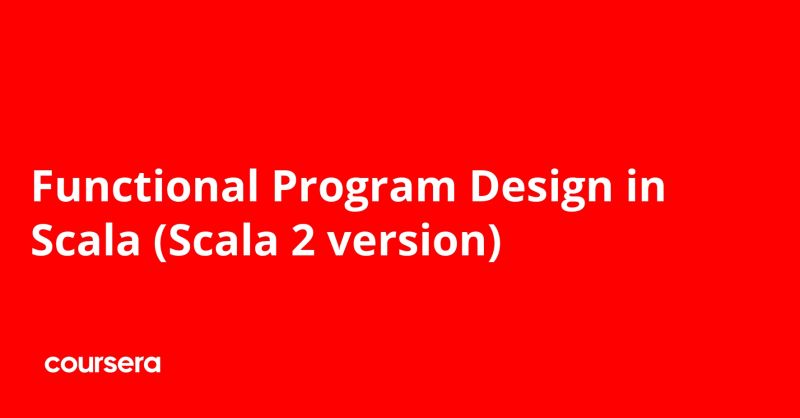 Functional Program Design in Scala (Scala 2 version)

coursera